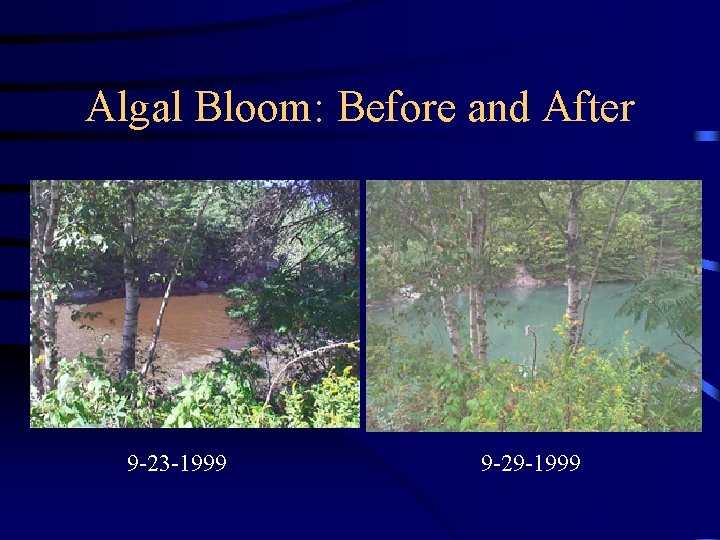 Algal Bloom: Before and After

9-23-1999

9-29-1999